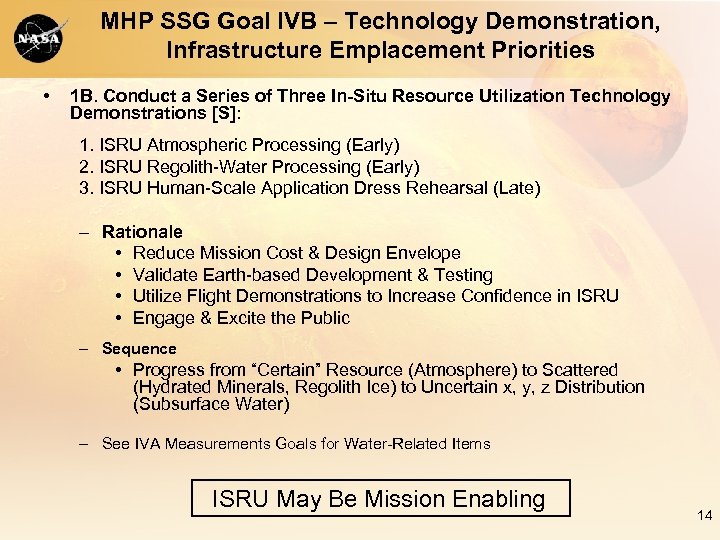 NASA

MHP SSG Goal IVB – Technology Demonstration, Infrastructure Emplacement Priorities

• 1B. Conduct a Series of Three In-Situ Resource Utilization Technology Demonstrations [S]:

1. ISRU Atmospheric Processing (Early)
2. ISRU Regolith-Water Processing (Early)
3. ISRU Human-Scale Application Dress Rehearsal (Late)

– Rationale
• Reduce Mission Cost & Design Envelope
• Validate Earth-based Development & Testing
• Utilize Flight Demonstrations to Increase Confidence in ISRU
• Engage & Excite the Public

– Sequence
• Progress from "Certain" Resource (Atmosphere) to Scattered (Hydrated Minerals, Regolith Ice) to Uncertain x, y, z Distribution (Subsurface Water)

– See IVA Measurements Goals for Water-Related Items

ISRU May Be Mission Enabling

14